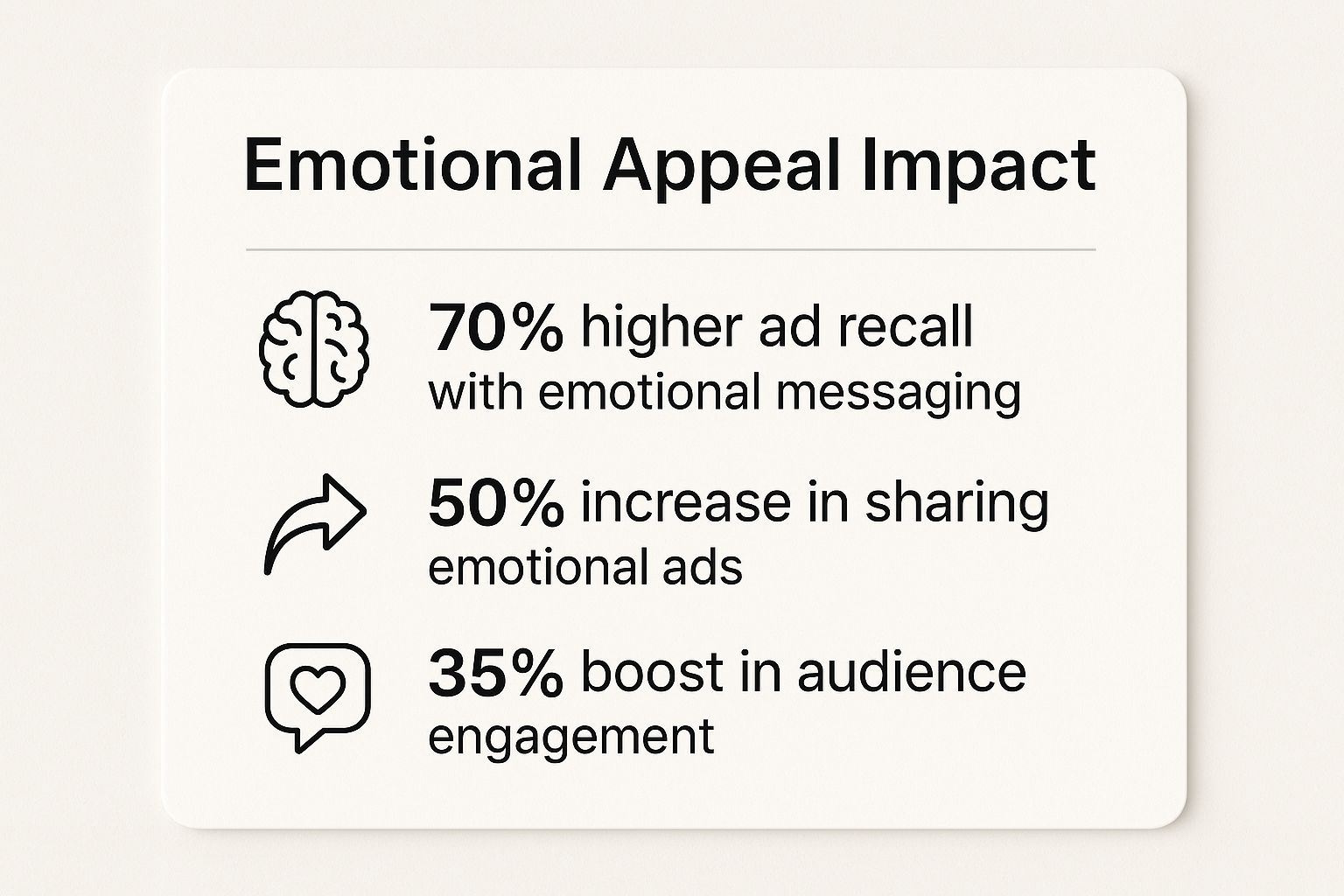 Emotional Appeal Impact

70% higher ad recall with emotional messaging

50% increase in sharing emotional ads

35% boost in audience engagement